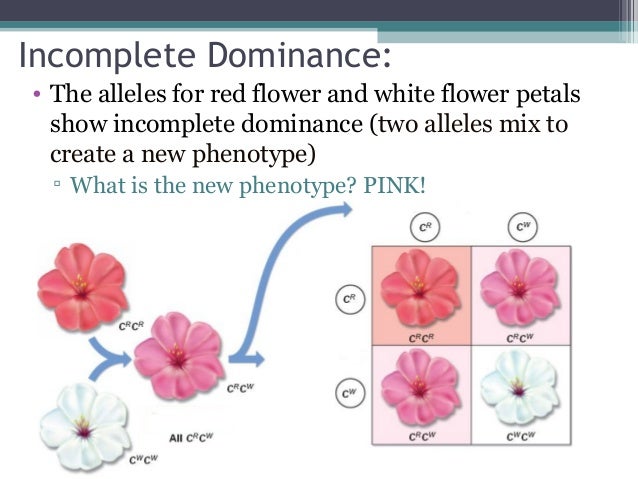 Incomplete Dominance:

• The alleles for red flower and white flower petals show incomplete dominance (two alleles mix to create a new phenotype)

▫ What is the new phenotype? PINK!

$C^RC^R$

$C^RC^W$

All $C^RC^W$

$C^WC^W$

| | $C^R$ | $C^W$ |
|---|---|---|
| $C^R$ | $C^RC^R$ | $C^RC^W$ |
| $C^W$ | $C^RC^W$ | $C^WC^W$ |